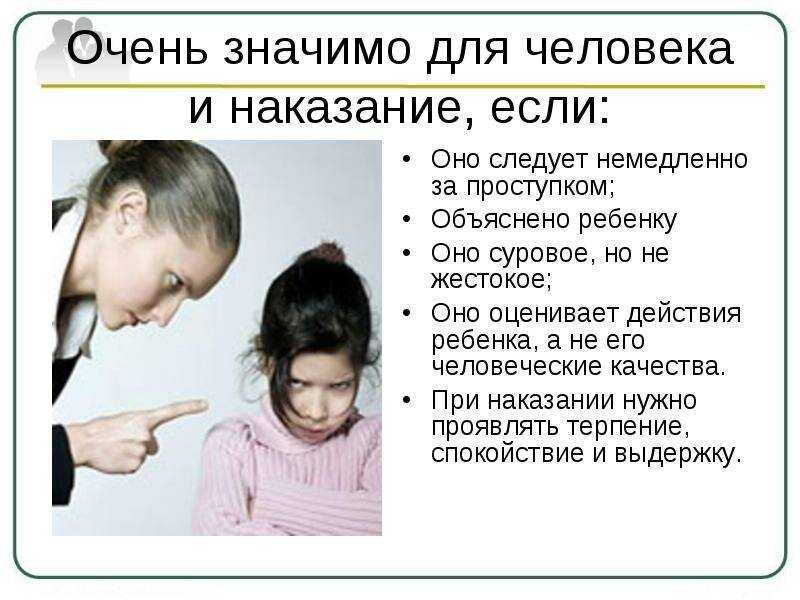 Очень значимо для человека и наказание, если:

• Оно следует немедленно за проступком;
• Объяснено ребенку
• Оно суровое, но не жестокое;
• Оно оценивает действия ребенка, а не его человеческие качества.
• При наказании нужно проявлять терпение, спокойствие и выдержку.